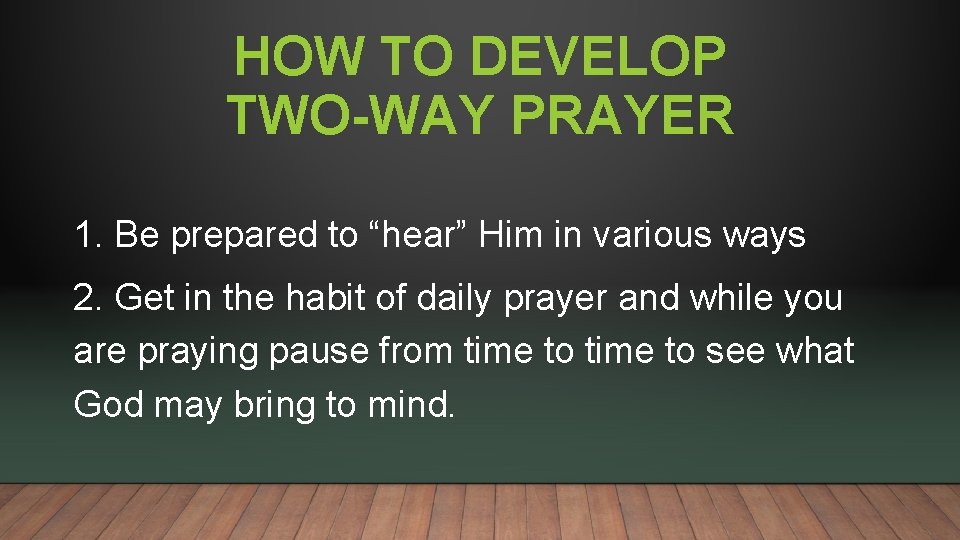 HOW TO DEVELOP TWO-WAY PRAYER

1. Be prepared to “hear” Him in various ways

2. Get in the habit of daily prayer and while you are praying pause from time to time to see what God may bring to mind.